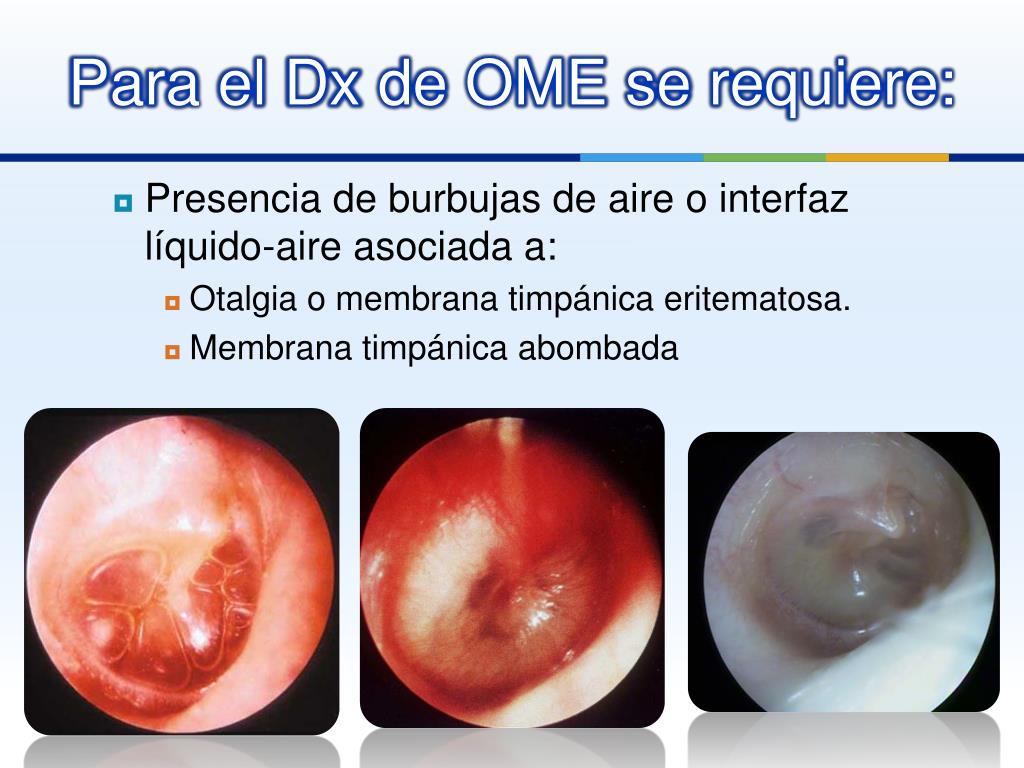 Para el Dx de OME se requiere:

Presencia de burbujas de aire o interfaz líquido-aire asociada a:

Otalgia o membrana timpánica eritematosa.

Membrana timpánica abombada